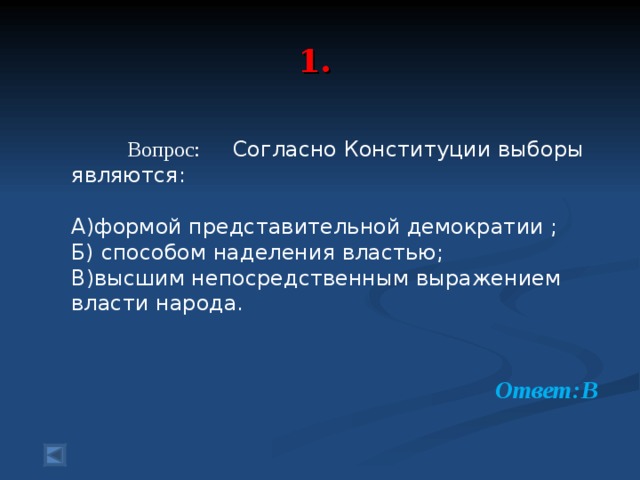 1.

Вопрос: Согласно Конституции выборы являются:

А)формой представительной демократии ;
Б) способом наделения властью;
В)высшим непосредственным выражением власти народа.

Ответ:В